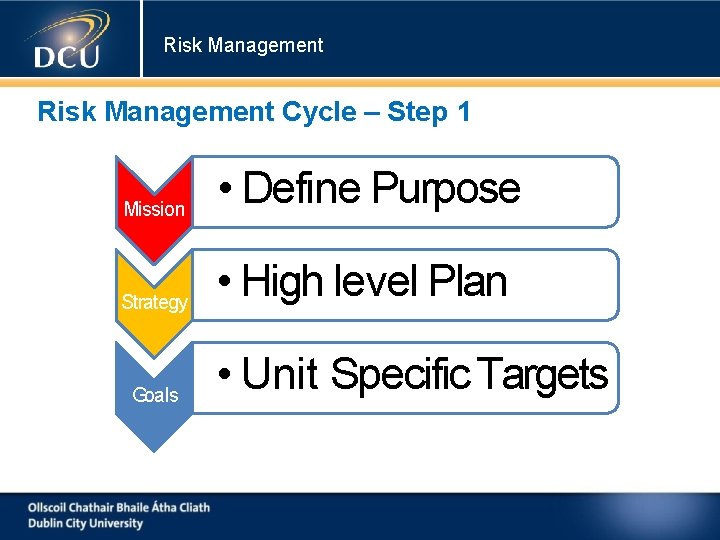 DCU

Risk Management

Risk Management Cycle – Step 1

Mission
• Define Purpose

Strategy
• High level Plan

Goals
• Unit Specific Targets

Ollscoil Chathair Bhaile Átha Cliath
Dublin City University